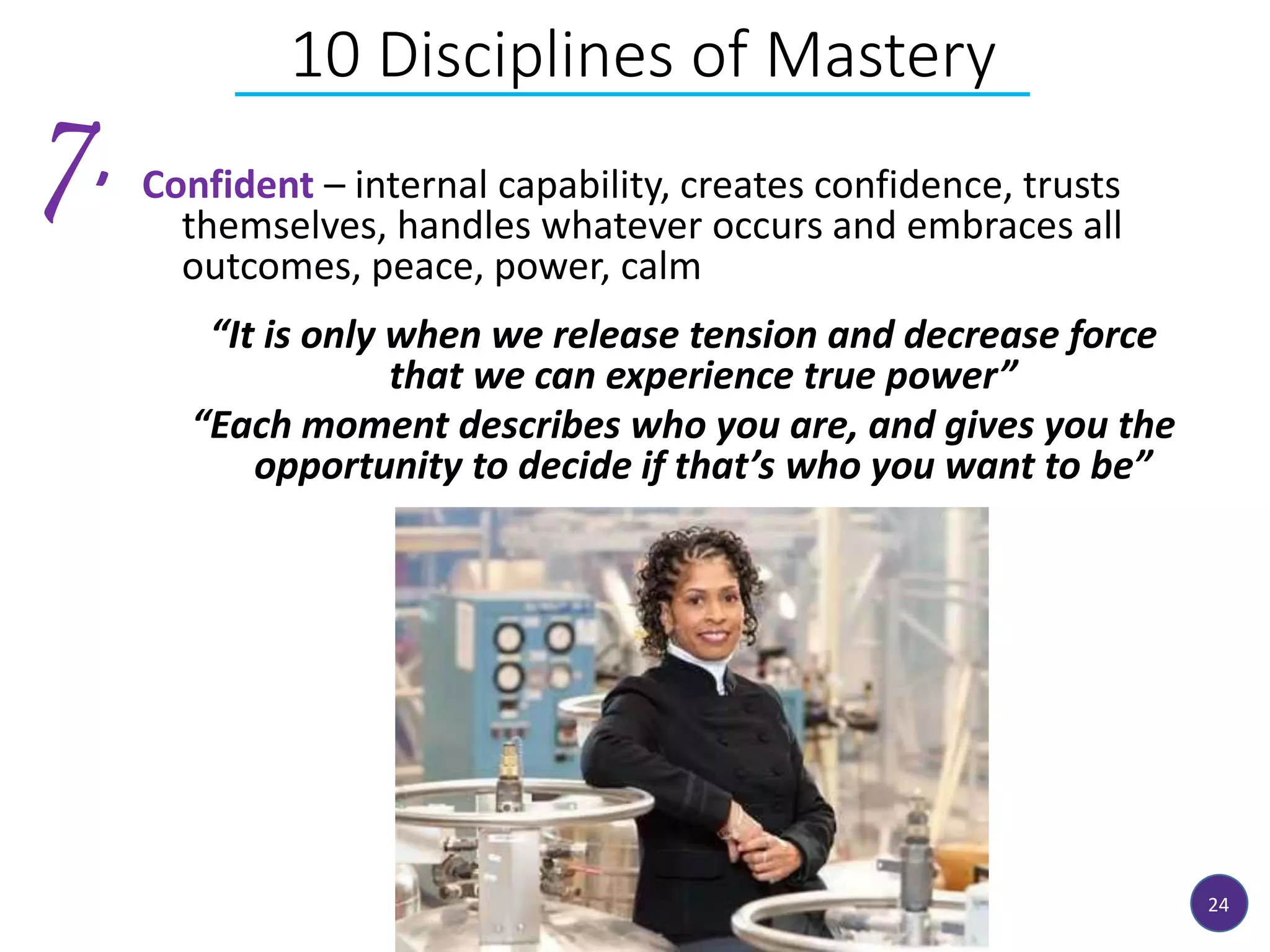 10 Disciplines of Mastery

7.

Confident – internal capability, creates confidence, trusts themselves, handles whatever occurs and embraces all outcomes, peace, power, calm

“It is only when we release tension and decrease force that we can experience true power”

“Each moment describes who you are, and gives you the opportunity to decide if that’s who you want to be”

24